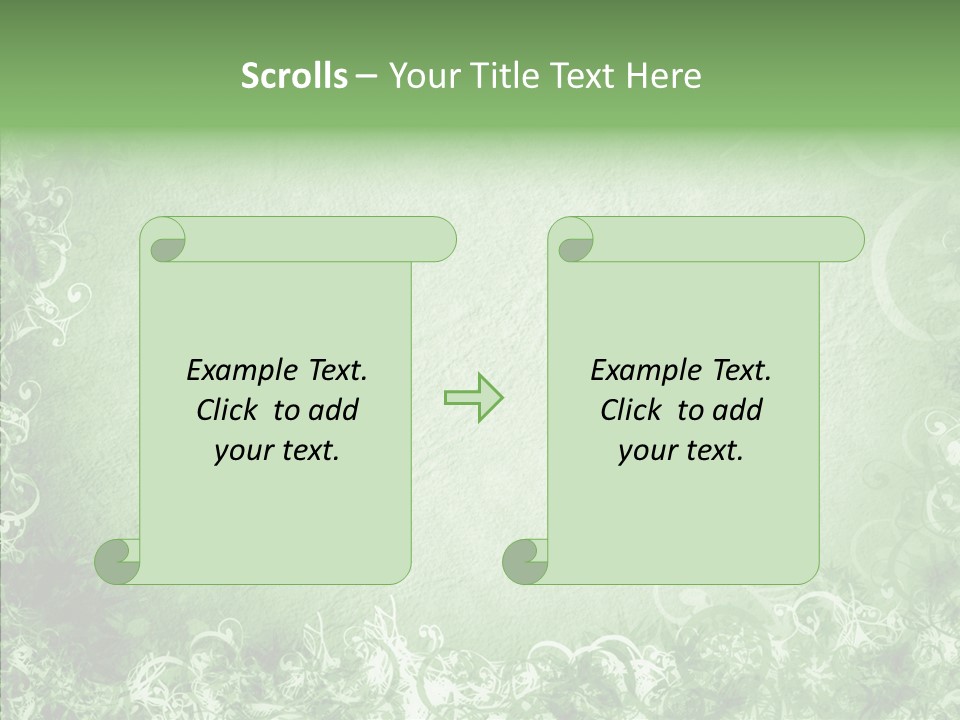 Scrolls – Your Title Text Here

Example Text. Click to add your text.

Example Text. Click to add your text.